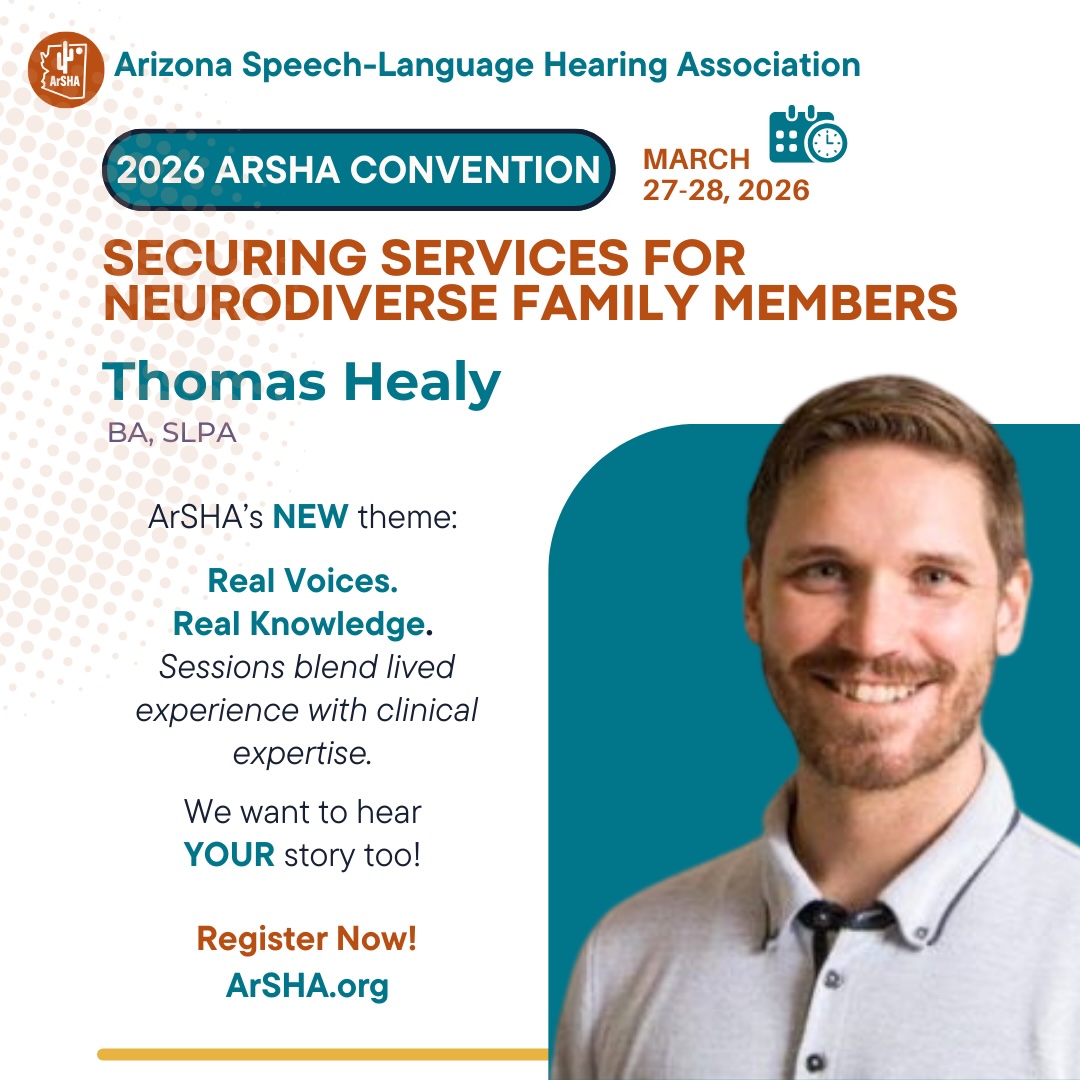 ArSHA

Arizona Speech-Language Hearing Association

2026 ARSHA CONVENTION

MARCH 27-28, 2026

SECURING SERVICES FOR NEURODIVERSE FAMILY MEMBERS

Thomas Healy

BA, SLPA

ArSHA's NEW theme:

Real Voices. Real Knowledge. Sessions blend lived experience with clinical expertise.

We want to hear YOUR story too!

Register Now!
ArSHA.org